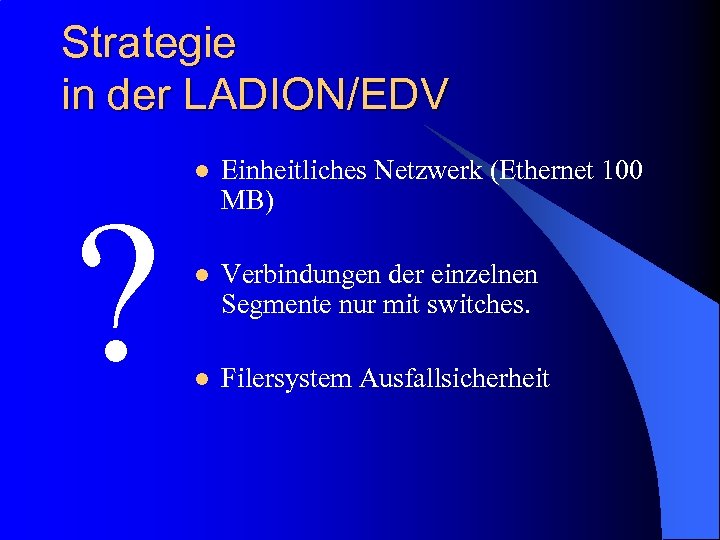 Strategie
in der LADION/EDV

?

- Einheitliches Netzwerk (Ethernet 100 MB)
- Verbindungen der einzelnen Segmente nur mit switches.
- Filersystem Ausfallsicherheit